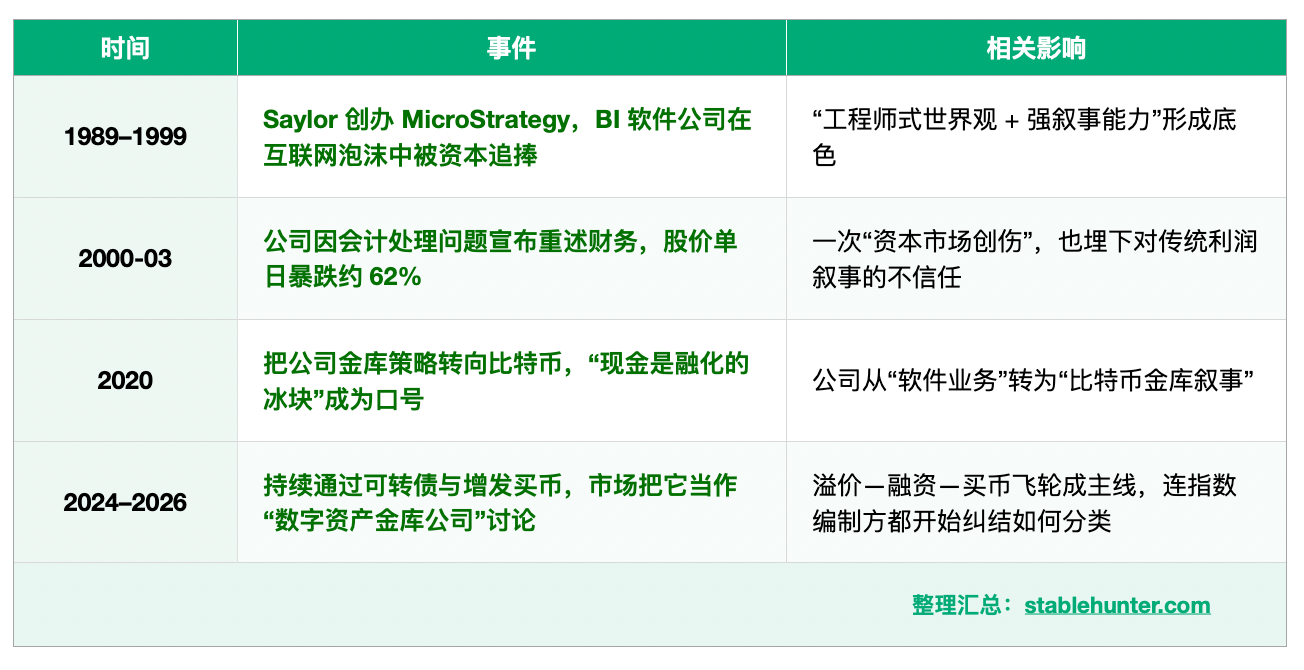 | 时间 | 事件 | 相关影响 |
|---|---|---|
| 1989–1999 | Saylor 创办 MicroStrategy，BI 软件公司在互联网泡沫中被资本追捧 | “工程师式世界观 + 强叙事能力”形成底色 |
| 2000-03 | 公司因会计处理问题宣布重述财务，股价单日暴跌约 62% | 一次“资本市场创伤”，也埋下对传统利润叙事的不信任 |
| 2020 | 把公司金库策略转向比特币，“现金是融化的冰块”成为口号 | 公司从“软件业务”转为“比特币金库叙事” |
| 2024–2026 | 持续通过可转债与增发买币，市场把它当作“数字资产金库公司”讨论 | 溢价—融资—买币飞轮成主线，连指数编制方都开始纠结如何分类 |

整理汇总：stablehunter.com